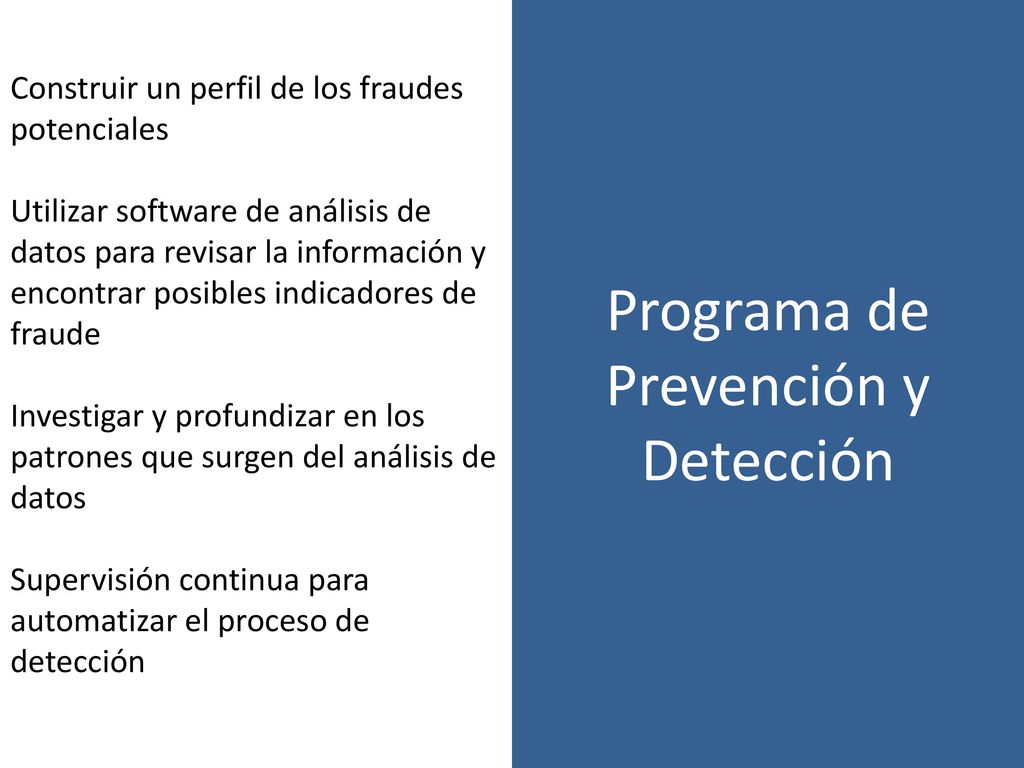 Construir un perfil de los fraudes potenciales

Utilizar software de análisis de datos para revisar la información y encontrar posibles indicadores de fraude

Investigar y profundizar en los patrones que surgen del análisis de datos

Supervisión continua para automatizar el proceso de detección

Programa de Prevención y Detección